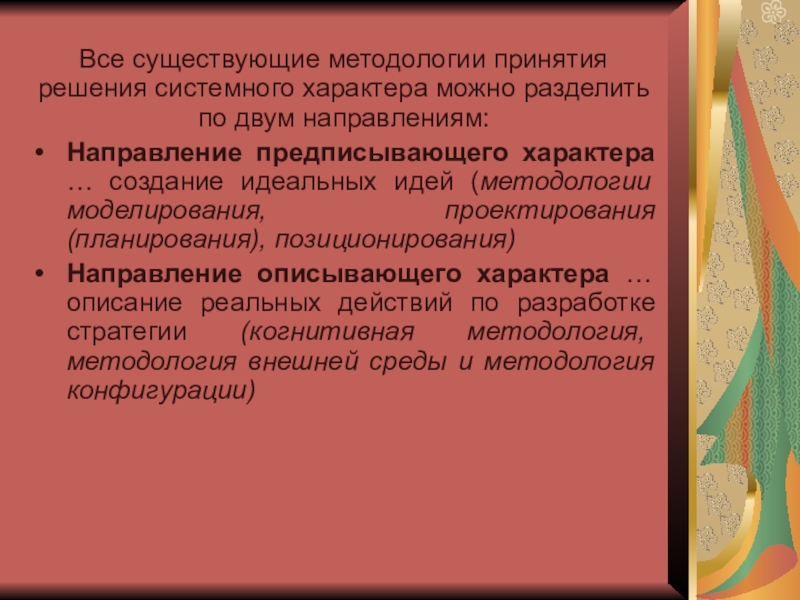 Все существующие методологии принятия решения системного характера можно разделить по двум направлениям:

• Направление предписывающего характера … создание идеальных идей (методологии моделирования, проектирования (планирования), позиционирования)

• Направление описывающего характера … описание реальных действий по разработке стратегии (когнитивная методология, методология внешней среды и методология конфигурации)